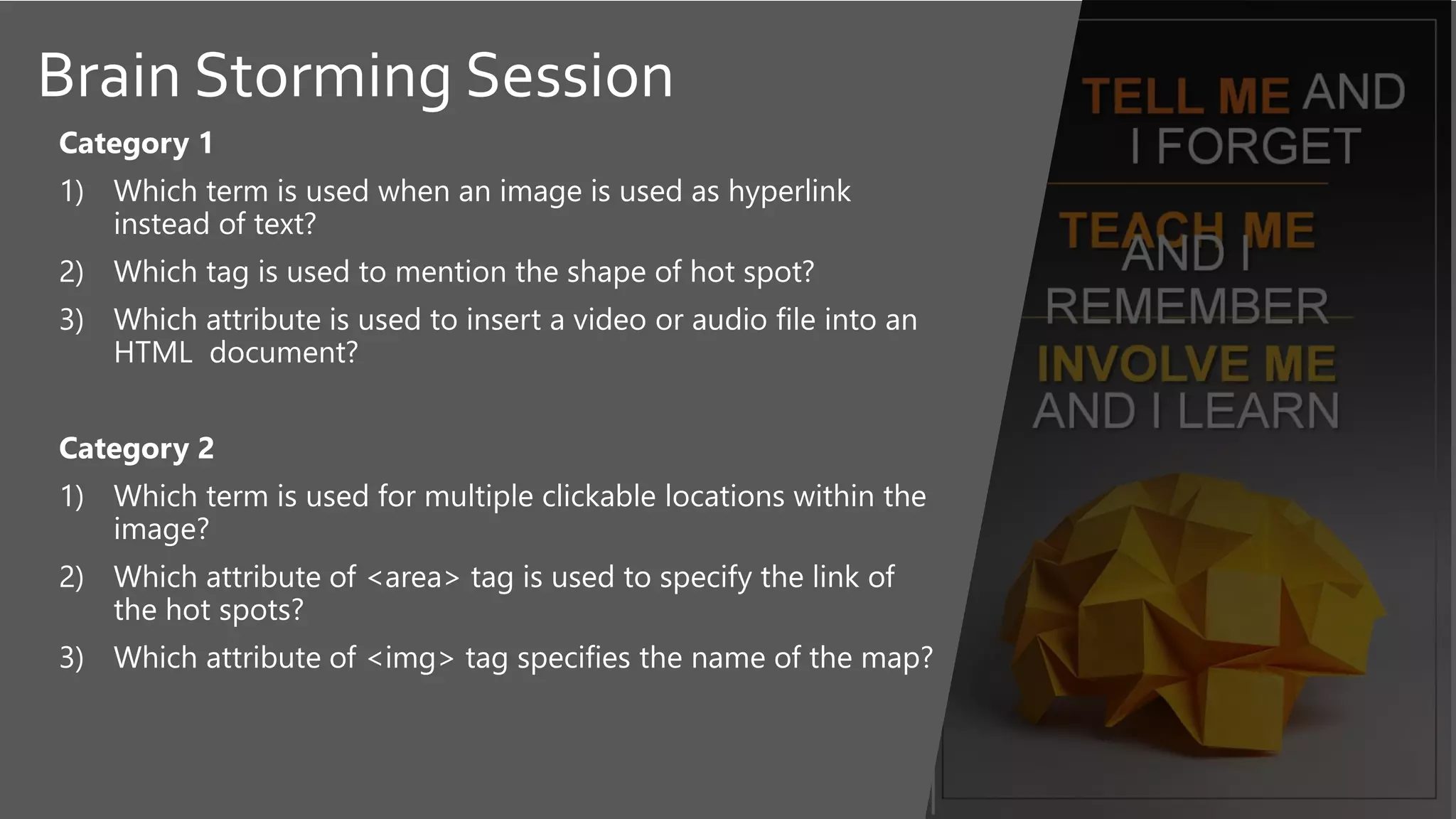 Brain Storming Session

Category 1

1) Which term is used when an image is used as hyperlink instead of text?

2) Which tag is used to mention the shape of hot spot?

3) Which attribute is used to insert a video or audio file into an HTML document?

Category 2

1) Which term is used for multiple clickable locations within the image?

2) Which attribute of <area> tag is used to specify the link of the hot spots?

3) Which attribute of <img> tag specifies the name of the map?

TELL ME AND I FORGET

TEACH ME AND I REMEMBER

INVOLVE ME AND I LEARN